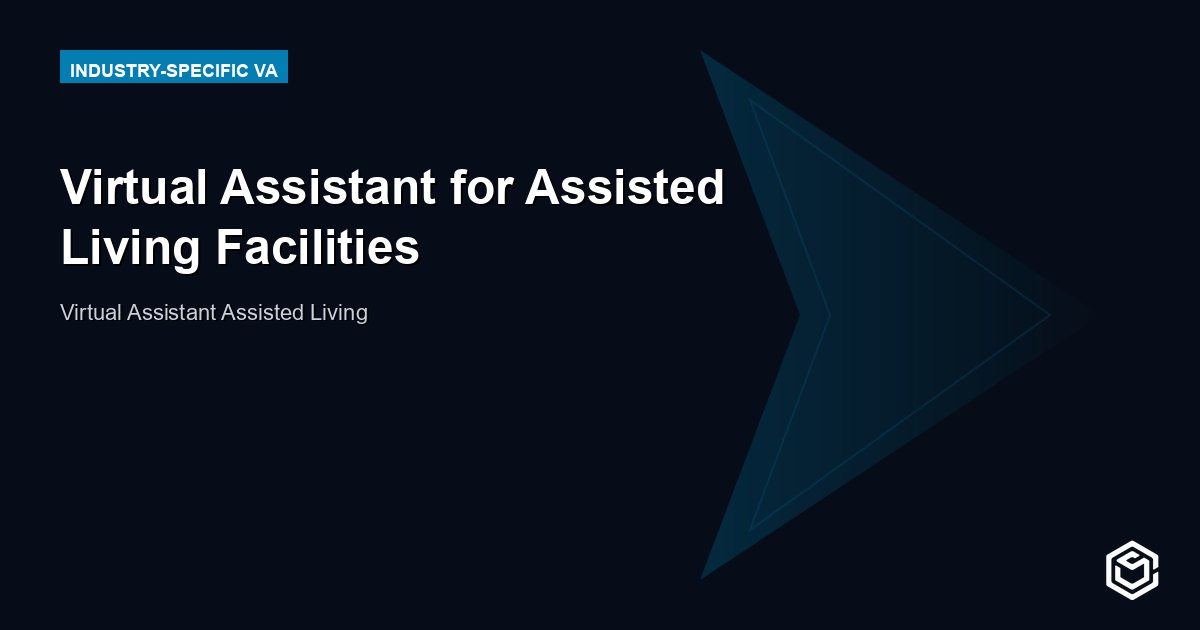 INDUSTRY-SPECIFIC VA

Virtual Assistant for Assisted Living Facilities

Virtual Assistant Assisted Living